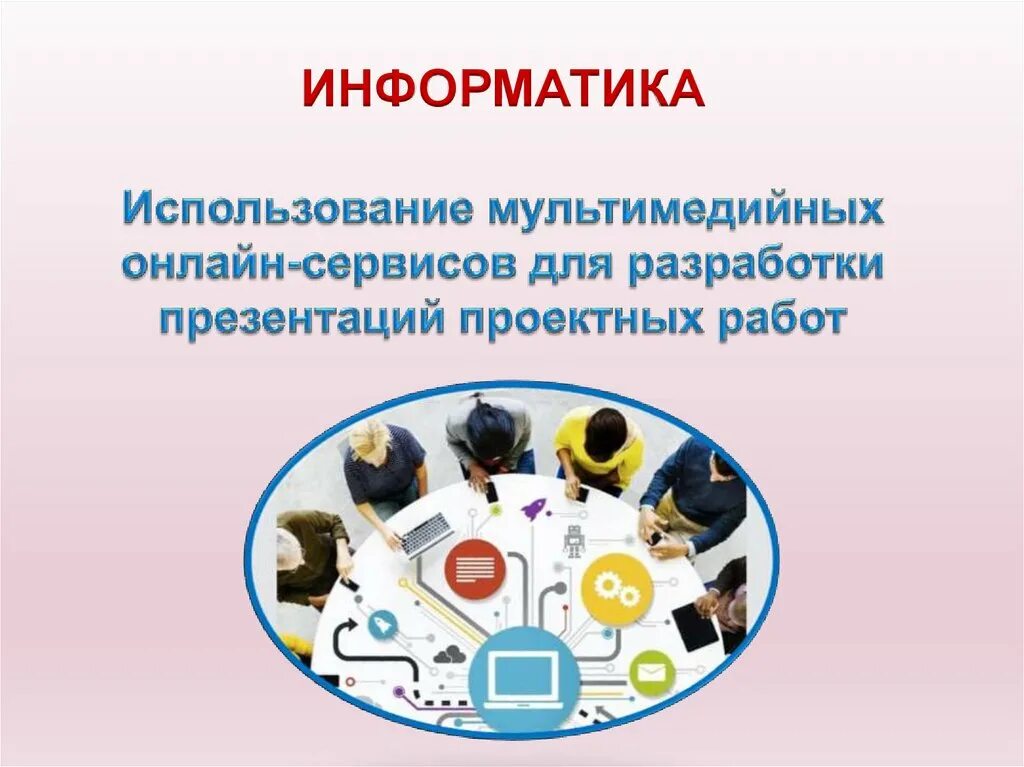 ИНФОРМАТИКА

Использование мультимедийных онлайн-сервисов для разработки презентаций проектных работ